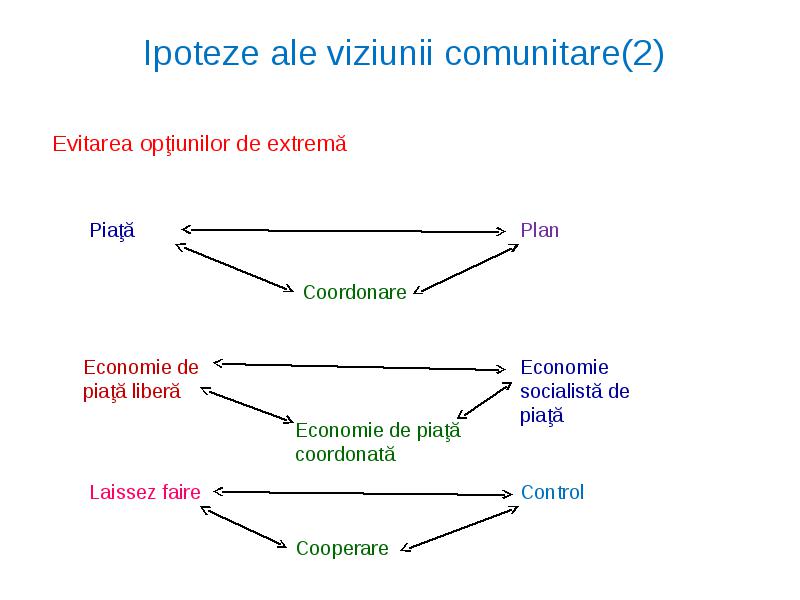 Ipoteze ale viziunii comunitare(2)

Evitarea opţiunilor de extremă

Piaţă

Plan

Coordonare

Economie de piaţă liberă

Economie socialistă de piaţă

Economie de piaţă coordonată

Laissez faire

Control

Cooperare